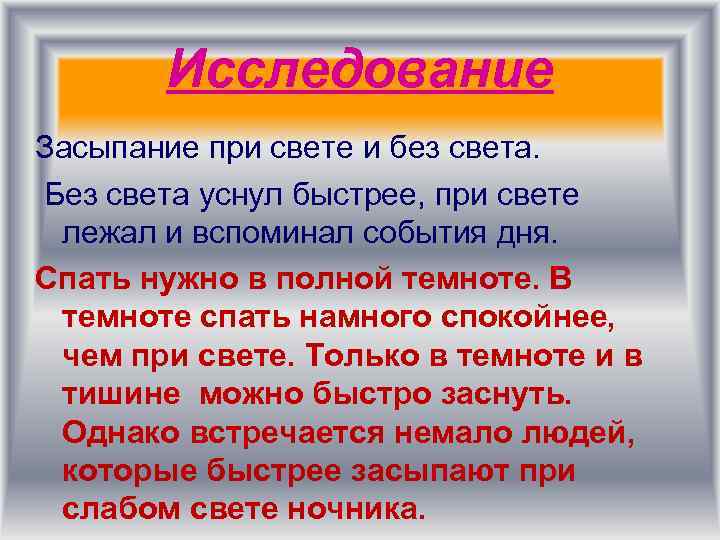 Исследование

Засыпание при свете и без света.

Без света уснул быстрее, при свете лежал и вспоминал события дня.

Спать нужно в полной темноте. В темноте спать намного спокойнее, чем при свете. Только в темноте и в тишине можно быстро заснуть. Однако встречается немало людей, которые быстрее засыпают при слабом свете ночника.